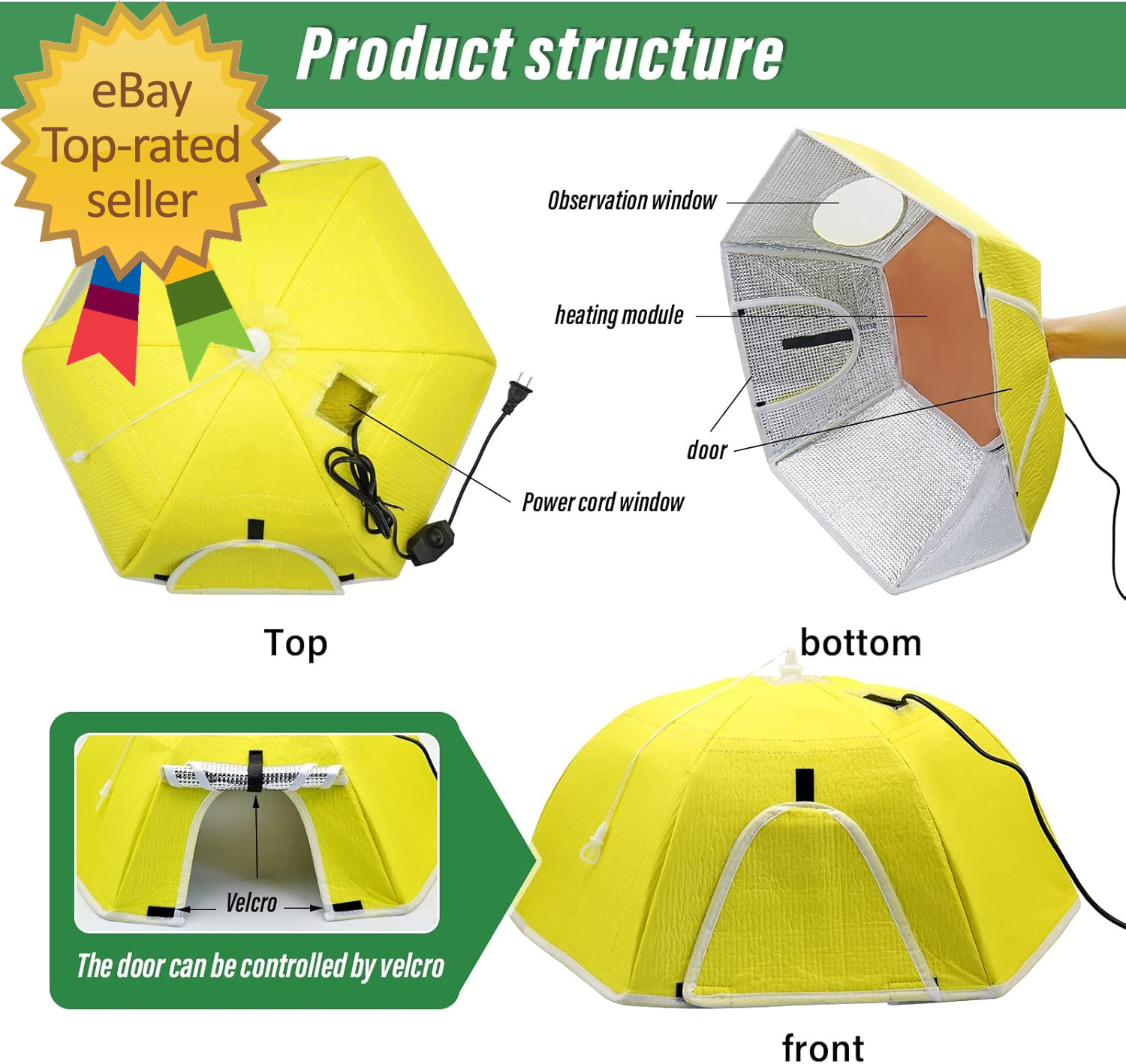 eBay Top-rated seller

Product structure

Observation window

heating module

door

Power cord window

Top

bottom

Velcro

The door can be controlled by velcro

front